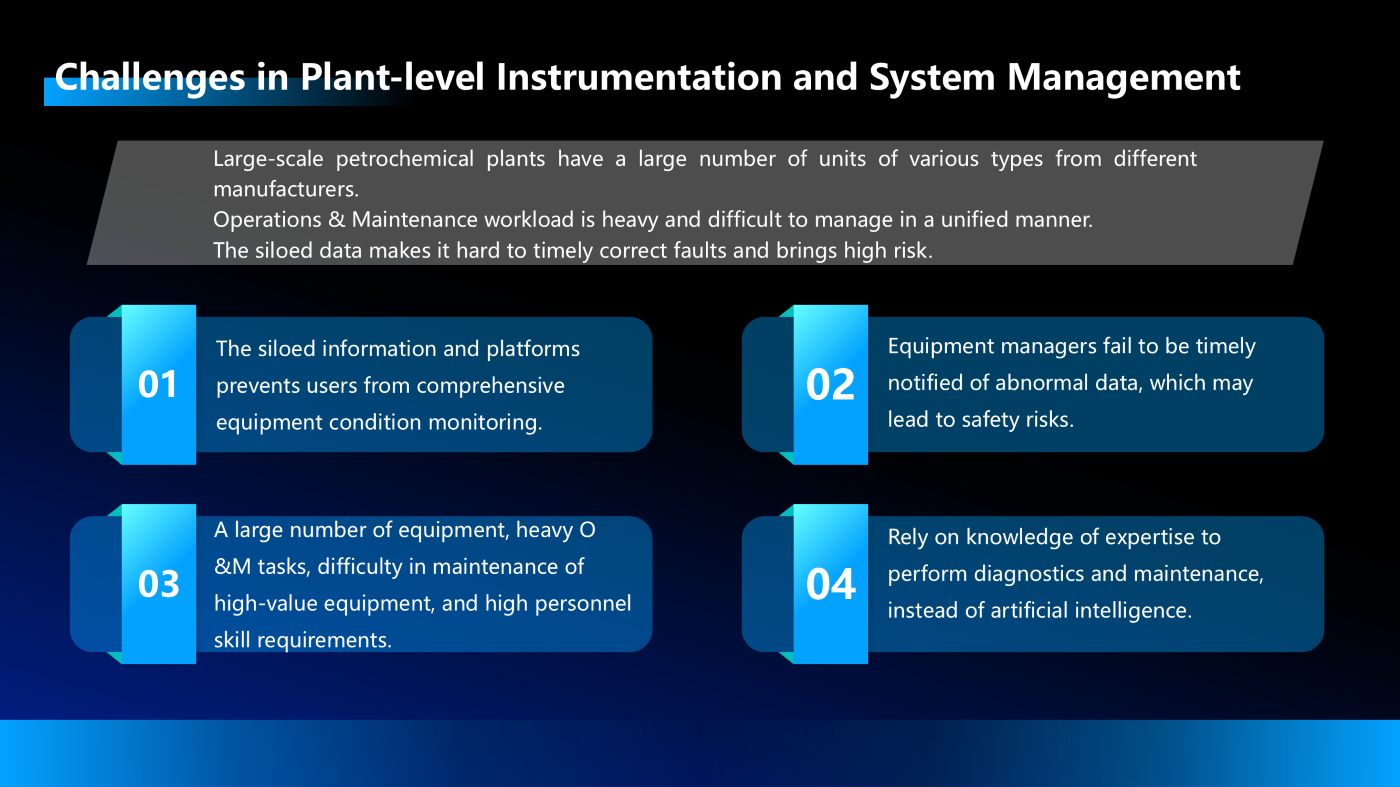 Challenges in Plant-level Instrumentation and System Management

Large-scale petrochemical plants have a large number of units of various types from different manufacturers.
Operations & Maintenance workload is heavy and difficult to manage in a unified manner.
The siloed data makes it hard to timely correct faults and brings high risk.

01
The siloed information and platforms prevents users from comprehensive equipment condition monitoring.

02
Equipment managers fail to be timely notified of abnormal data, which may lead to safety risks.

03
A large number of equipment, heavy O &M tasks, difficulty in maintenance of high-value equipment, and high personnel skill requirements.

04
Rely on knowledge of expertise to perform diagnostics and maintenance, instead of artificial intelligence.